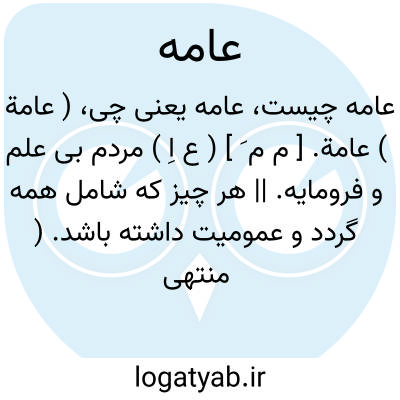 عامه

عامه چیست، عامه یعنی چی، ( عامة ) عامة. [ م م َ ] ( ع اِ ) مردم بی علم و فرومایه. || هر چیز که شامل همه گردد و عمومیت داشته باشد. ( منتهی

logatyab.ir